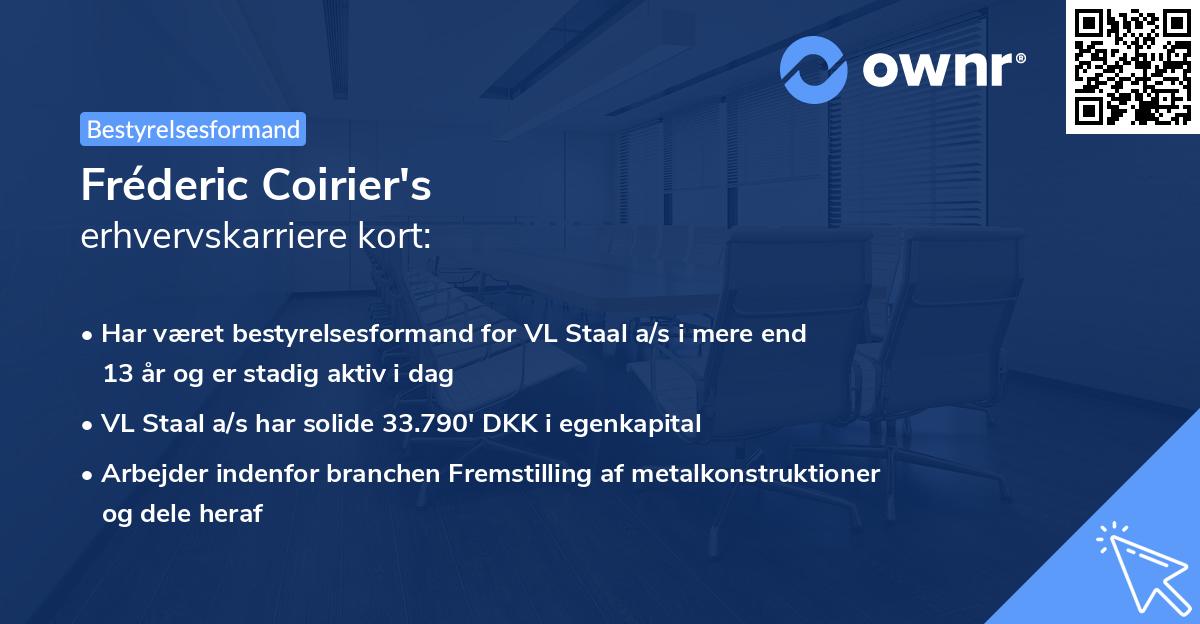 ownr®

Bestyrelsesformand

Fréderic Coirier's
erhvervskarriere kort:

• Har været bestyrelsesformand for VL Staal a/s i mere end 13 år og er stadig aktiv i dag

• VL Staal a/s har solide 33.790' DKK i egenkapital

• Arbejder indenfor branchen Fremstilling af metalkonstruktioner og dele heraf